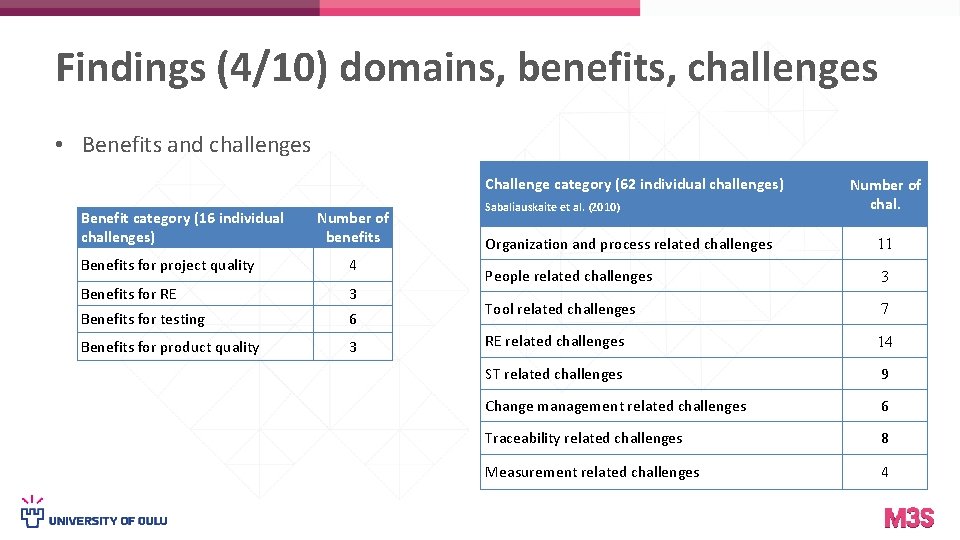 Findings (4/10) domains, benefits, challenges

• Benefits and challenges

| Benefit category (16 individual challenges) | Number of benefits |
|---|---|
| Benefits for project quality | 4 |
| Benefits for RE | 3 |
| Benefits for testing | 6 |
| Benefits for product quality | 3 |

| Challenge category (62 individual challenges) Sabaliauskaite et al. (2010) | Number of chal. |
|---|---|
| Organization and process related challenges | 11 |
| People related challenges | 3 |
| Tool related challenges | 7 |
| RE related challenges | 14 |
| ST related challenges | 9 |
| Change management related challenges | 6 |
| Traceability related challenges | 8 |
| Measurement related challenges | 4 |

UNIVERSITY OF OULU

M3S